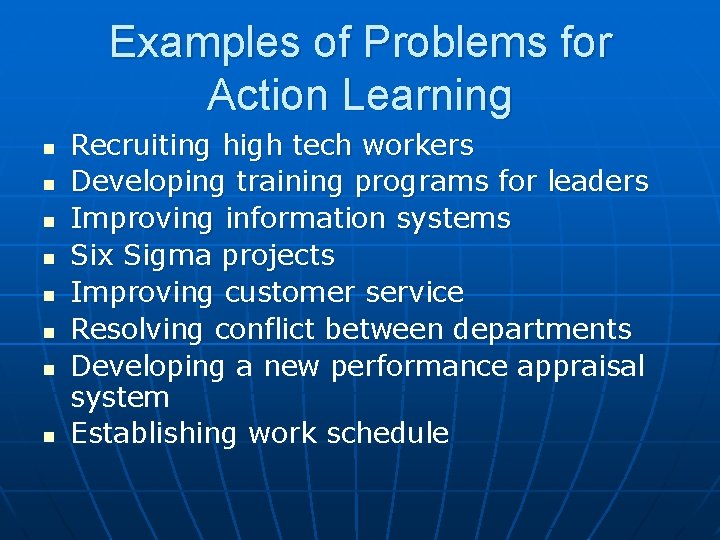 Examples of Problems for Action Learning

- Recruiting high tech workers
- Developing training programs for leaders
- Improving information systems
- Six Sigma projects
- Improving customer service
- Resolving conflict between departments
- Developing a new performance appraisal system
- Establishing work schedule